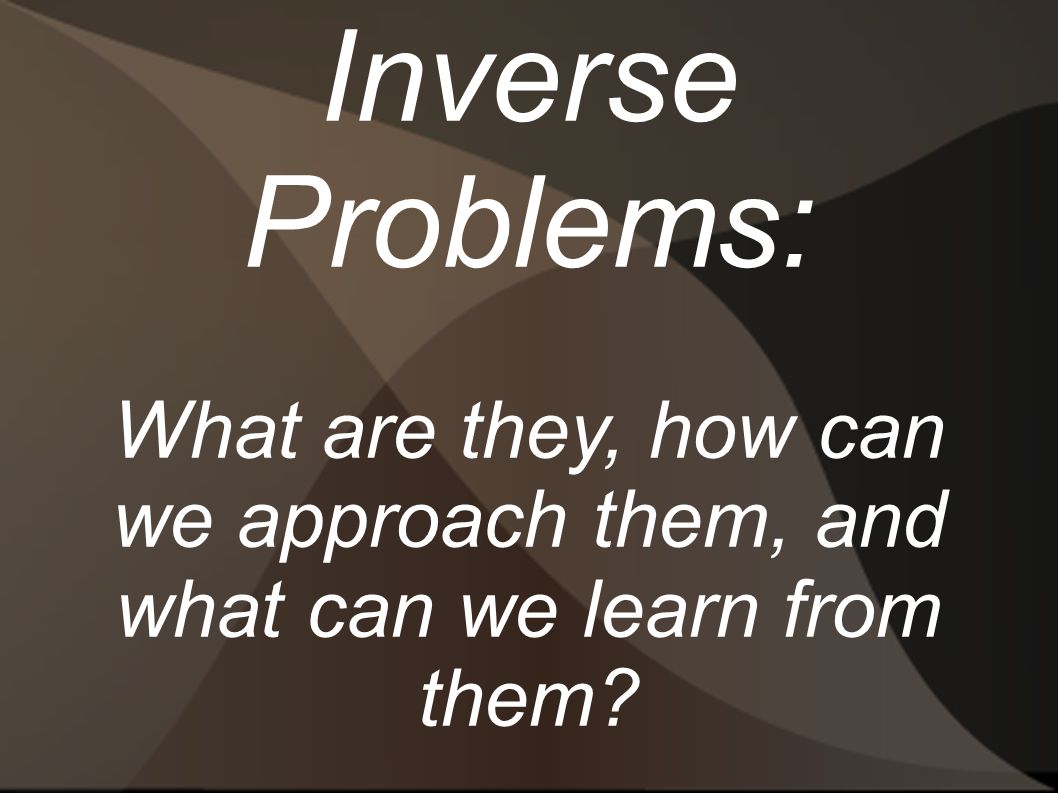 Inverse Problems:

What are they, how can we approach them, and what can we learn from them?